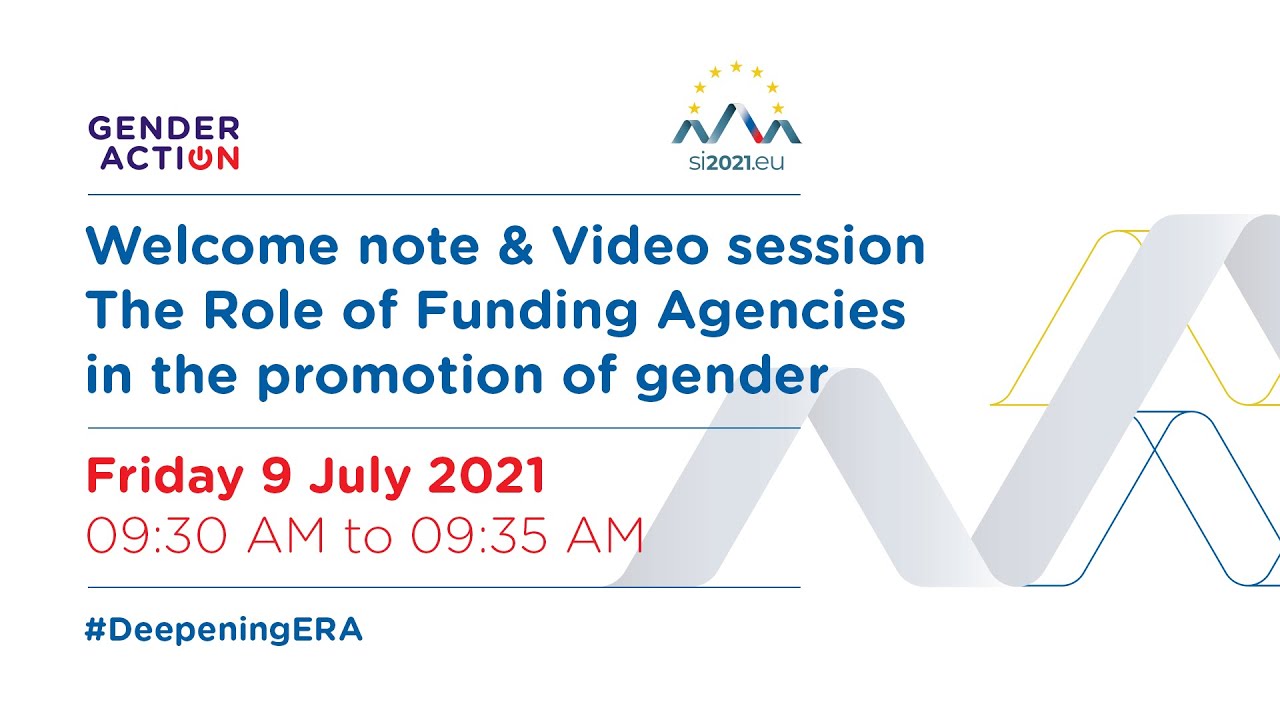 GENDER ACTION

si2021.eu

Welcome note & Video session
The Role of Funding Agencies in the promotion of gender

Friday 9 July 2021
09:30 AM to 09:35 AM

#DeepeningERA